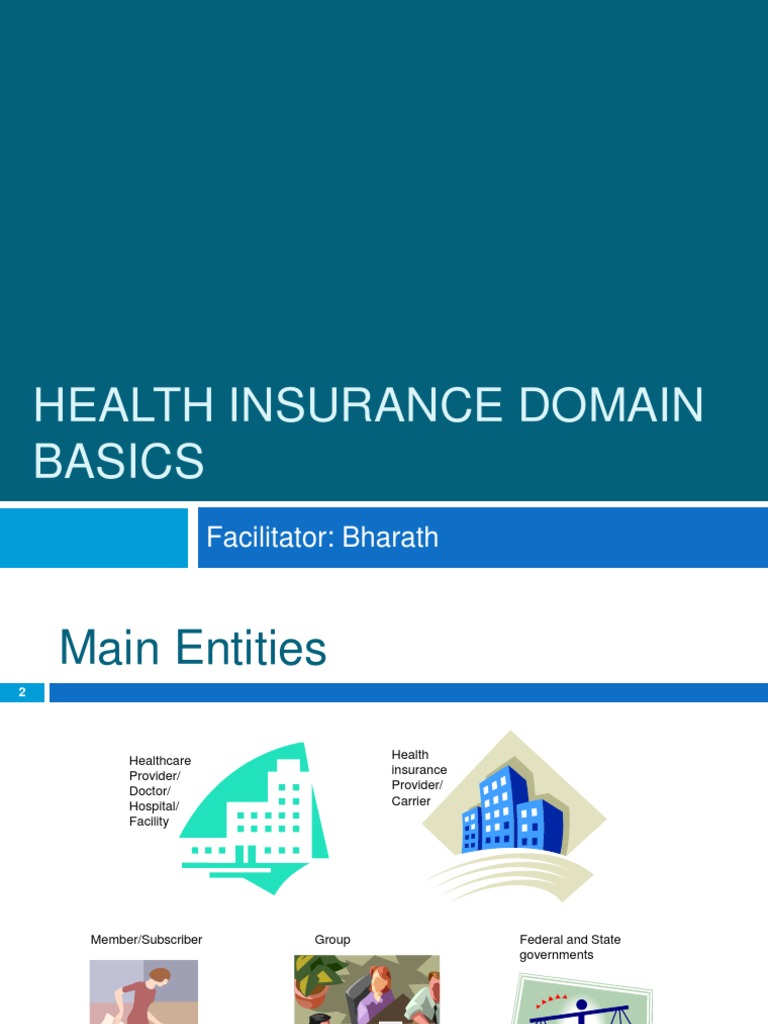 HEALTH INSURANCE DOMAIN BASICS

Facilitator: Bharath

Main Entities

2

Healthcare Provider/ Doctor/ Hospital/ Facility

Health insurance Provider/ Carrier

Member/Subscriber

Group

Federal and State governments